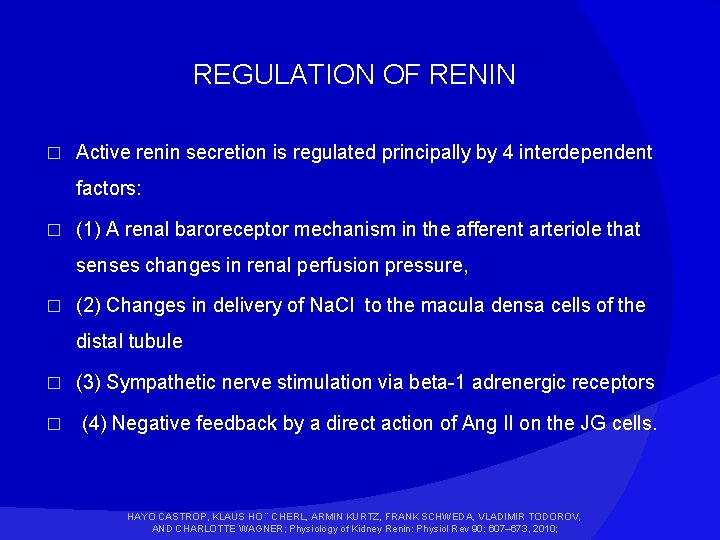 REGULATION OF RENIN

□ Active renin secretion is regulated principally by 4 interdependent factors:

□ (1) A renal baroreceptor mechanism in the afferent arteriole that senses changes in renal perfusion pressure,

□ (2) Changes in delivery of NaCl to the macula densa cells of the distal tubule

□ (3) Sympathetic nerve stimulation via beta-1 adrenergic receptors

□ (4) Negative feedback by a direct action of Ang II on the JG cells.

HAYO CASTROP, KLAUS HO¨ CHERL, ARMIN KURTZ, FRANK SCHWEDA, VLADIMIR TODOROV, AND CHARLOTTE WAGNER; Physiology of Kidney Renin: Physiol Rev 90: 607–673, 2010;